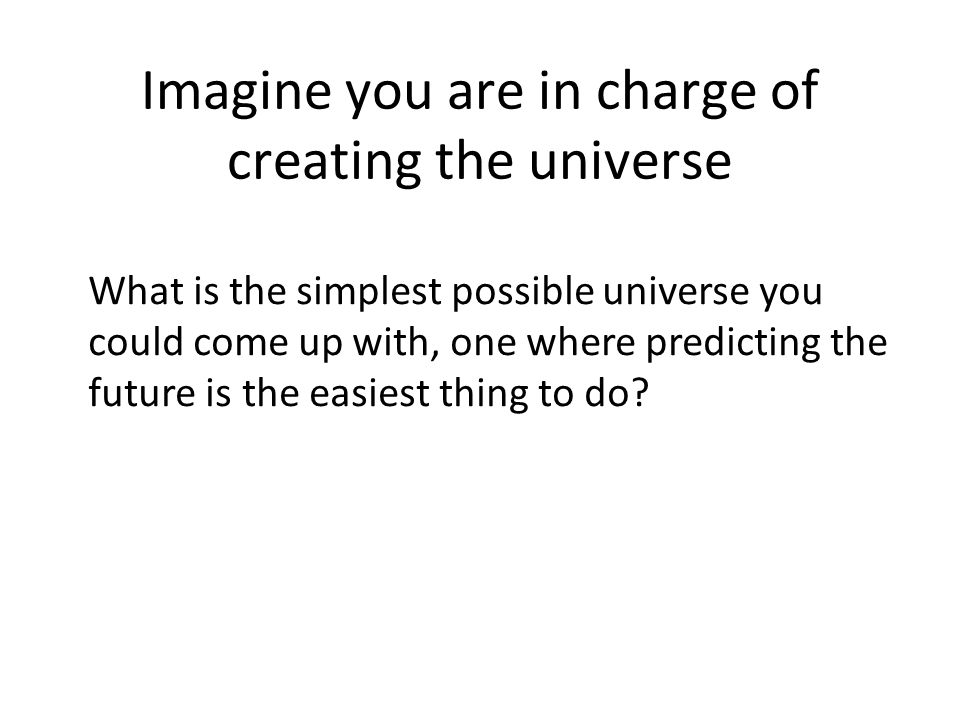 Imagine you are in charge of creating the universe

What is the simplest possible universe you could come up with, one where predicting the future is the easiest thing to do?